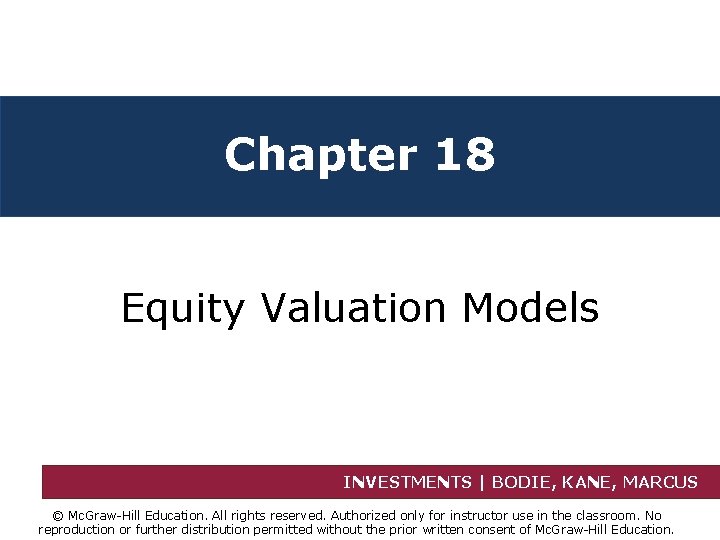 Chapter 18

Equity Valuation Models

INVESTMENTS | BODIE, KANE, MARCUS

© McGraw-Hill Education. All rights reserved. Authorized only for instructor use in the classroom. No reproduction or further distribution permitted without the prior written consent of McGraw-Hill Education.